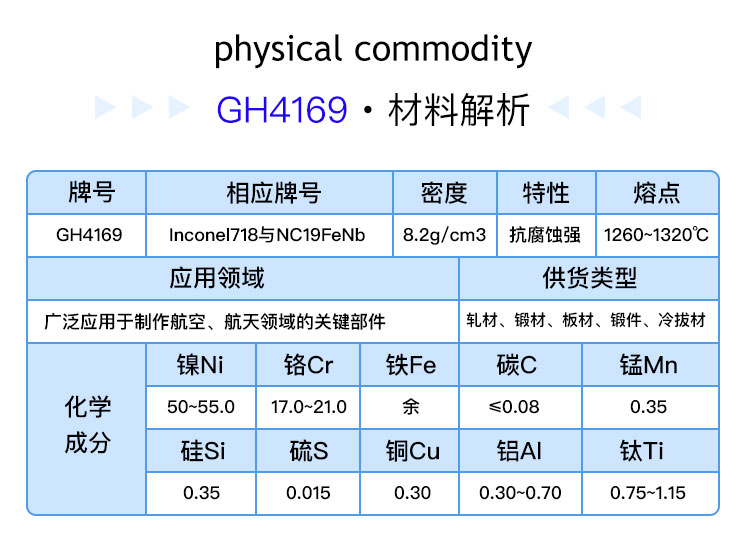 physical commodity

GH4169・材料解析

| 牌号 | 相应牌号 | 密度 | 特性 | 熔点 |
|---|---|---|---|---|
| GH4169 | Inconel718与NC19FeNb | 8.2g/cm3 | 抗腐蚀强 | 1260~1320℃ |

| 应用领域 | 供货类型 |
|---|---|
| 广泛应用于制作航空、航天领域的关键部件 | 轧材、锻材、板材、锻件、冷拔材 |

| 化学成分 | 镍Ni | 铬Cr | 铁Fe | 碳C | 锰Mn |
|---|---|---|---|---|---|
| | 50~55.0 | 17.0~21.0 | 余 | ≤0.08 | 0.35 |
| | 硅Si | 硫S | 铜Cu | 铝Al | 钛Ti |
| | 0.35 | 0.015 | 0.30 | 0.30~0.70 | 0.75~1.15 |